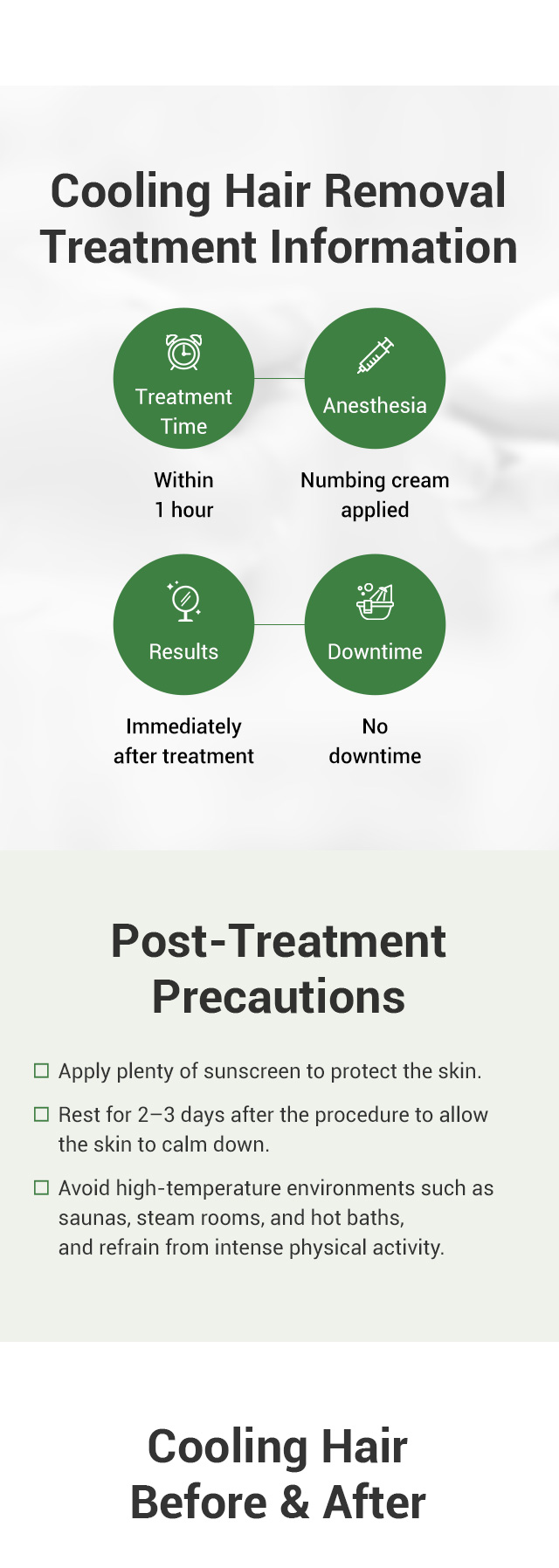 Cooling Hair Removal Treatment Information

Treatment Time

Within 1 hour

Anesthesia

Numbing cream applied

Results

Immediately after treatment

Downtime

No downtime

Post-Treatment Precautions

☐ Apply plenty of sunscreen to protect the skin.

☐ Rest for 2–3 days after the procedure to allow the skin to calm down.

☐ Avoid high-temperature environments such as saunas, steam rooms, and hot baths, and refrain from intense physical activity.

Cooling Hair Before & After